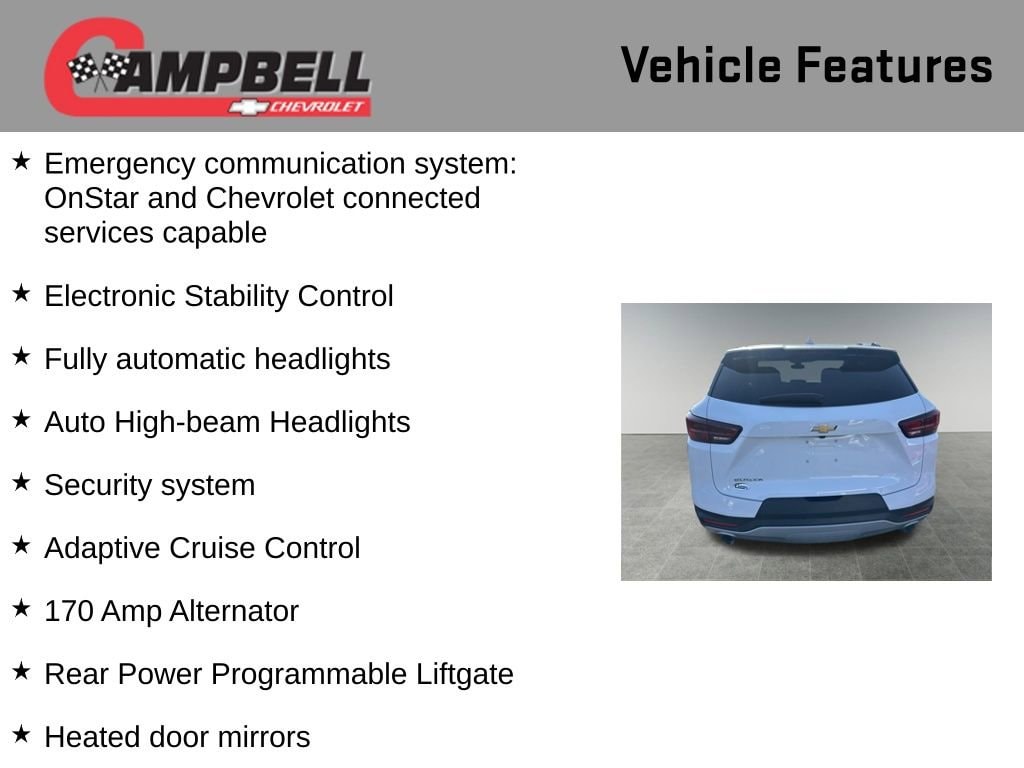 CAMPBELL
CHEVROLET

Vehicle Features

★ Emergency communication system: OnStar and Chevrolet connected services capable

★ Electronic Stability Control

★ Fully automatic headlights

★ Auto High-beam Headlights

★ Security system

★ Adaptive Cruise Control

★ 170 Amp Alternator

★ Rear Power Programmable Liftgate

★ Heated door mirrors